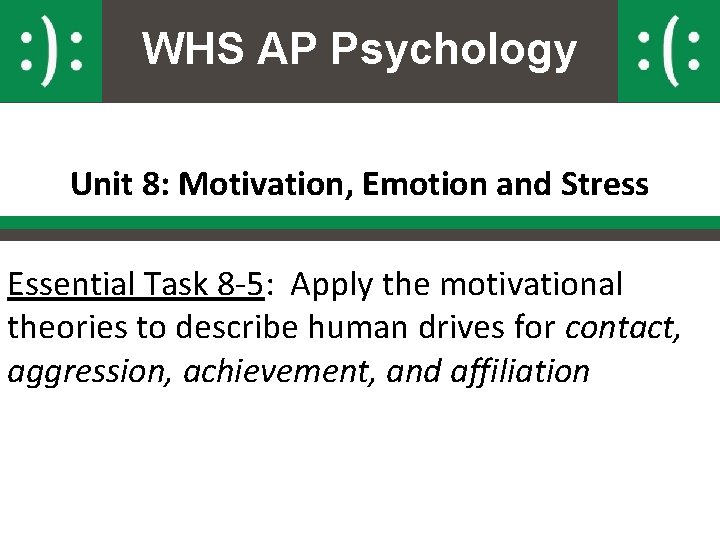 :): WHS AP Psychology :(:

Unit 8: Motivation, Emotion and Stress

Essential Task 8-5: Apply the motivational theories to describe human drives for contact, aggression, achievement, and affiliation